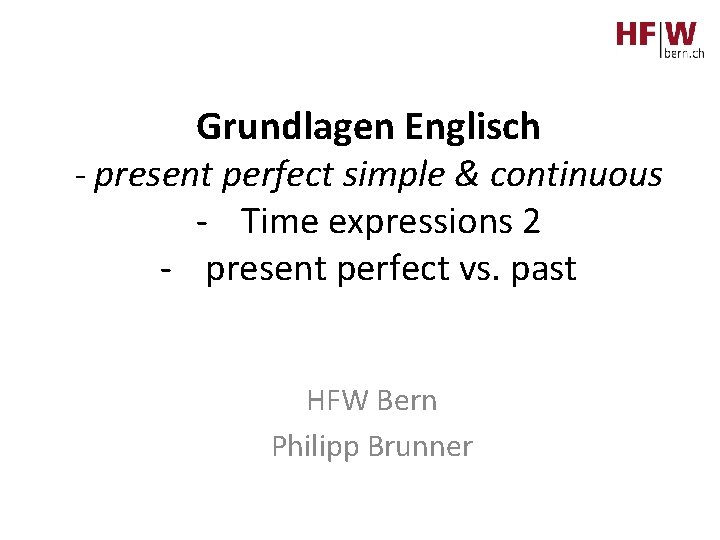 HF|W bern.ch

Grundlagen Englisch
- present perfect simple & continuous
- Time expressions 2
- present perfect vs. past

HFW Bern
Philipp Brunner